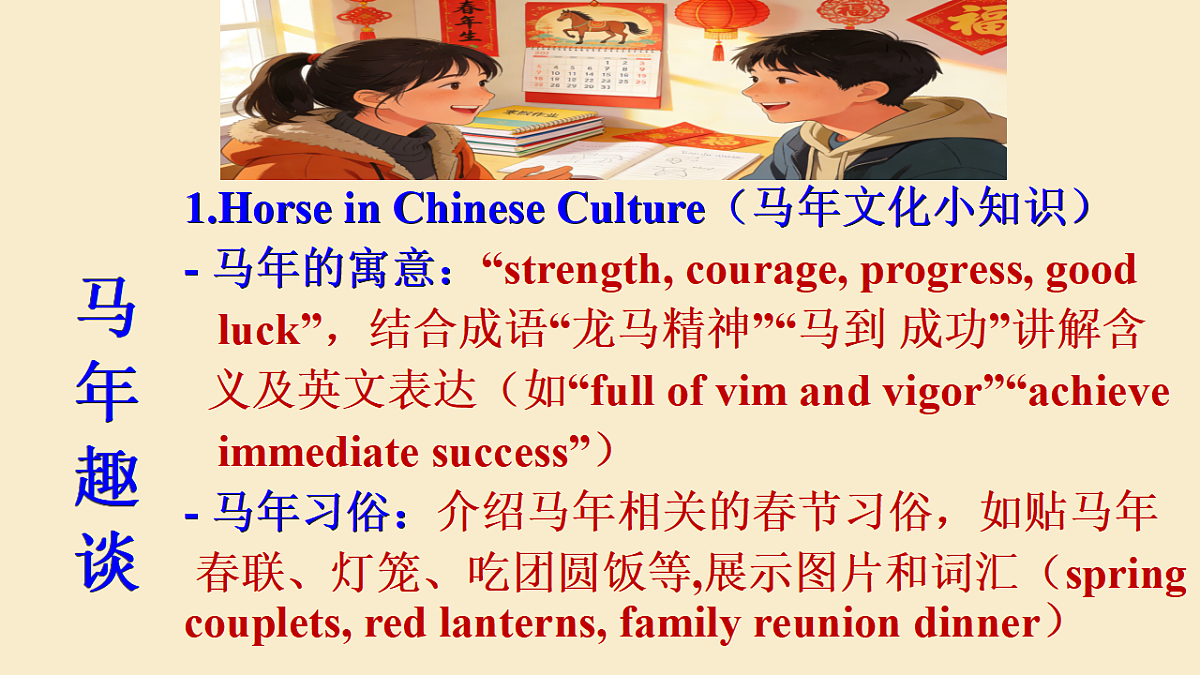 春年生

福

寒假作业

马年趣谈

1.Horse in Chinese Culture（马年文化小知识）

- 马年的寓意：“strength, courage, progress, good luck”，结合成语“龙马精神”“马到 成功”讲解含义及英文表达（如“full of vim and vigor”“achieve immediate success”）

- 马年习俗：介绍马年相关的春节习俗，如贴马年春联、灯笼、吃团圆饭等,展示图片和词汇（spring couplets, red lanterns, family reunion dinner）